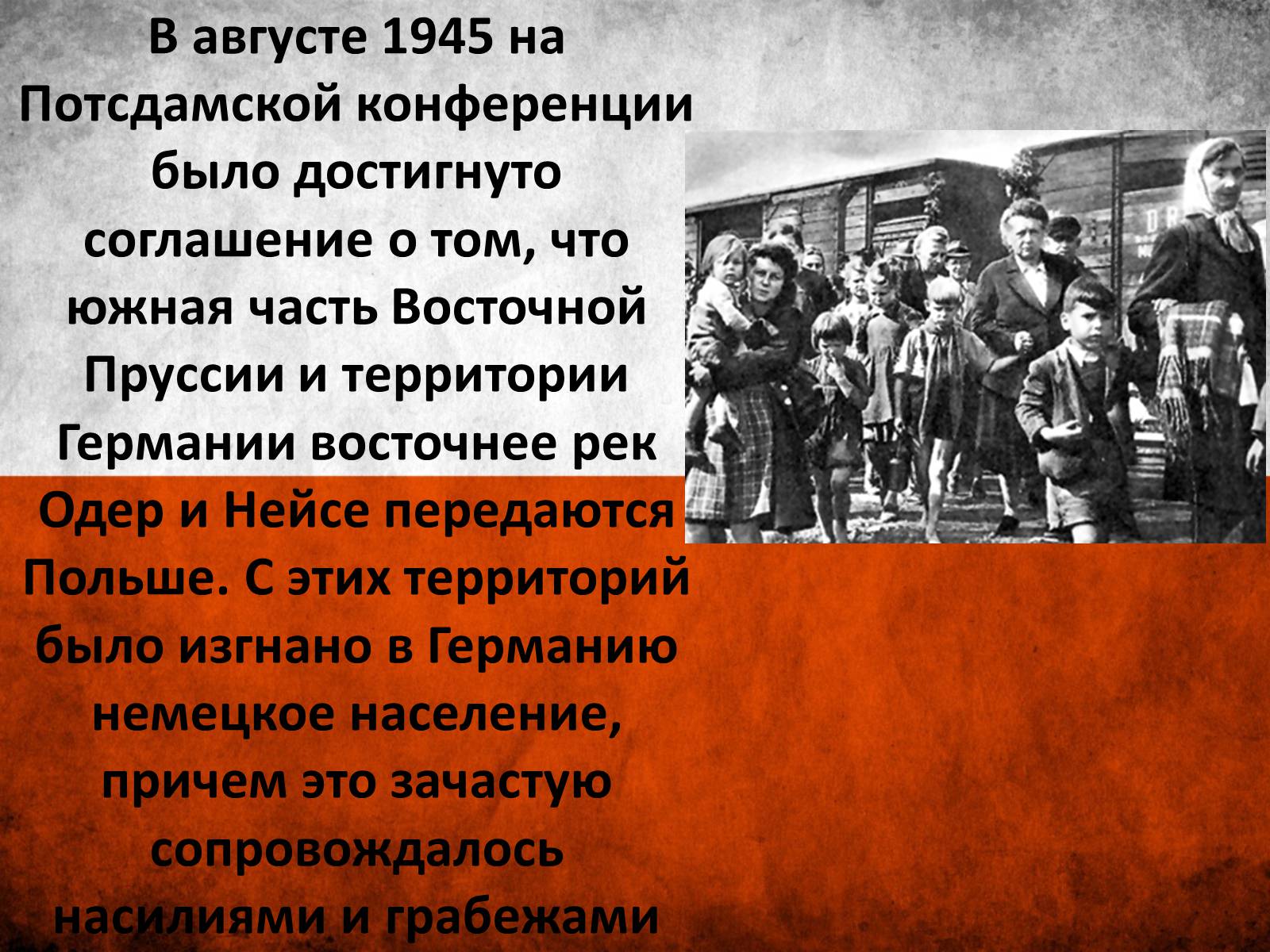 В августе 1945 на Потсдамской конференции было достигнуто соглашение о том, что южная часть Восточной Пруссии и территории Германии восточнее рек Одер и Нейсе передаются Польше. С этих территорий было изгнано в Германию немецкое население, причем это зачастую сопровождалось насилиями и грабежами